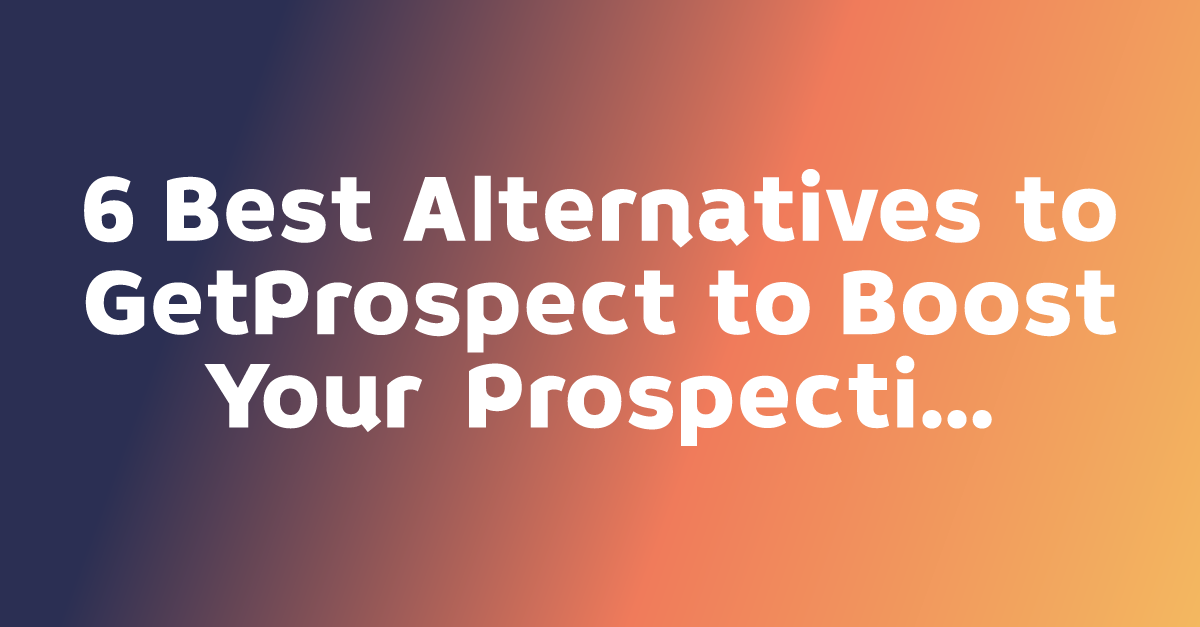 6 Best Alternatives to GetProspect to Boost Your Prospecti...